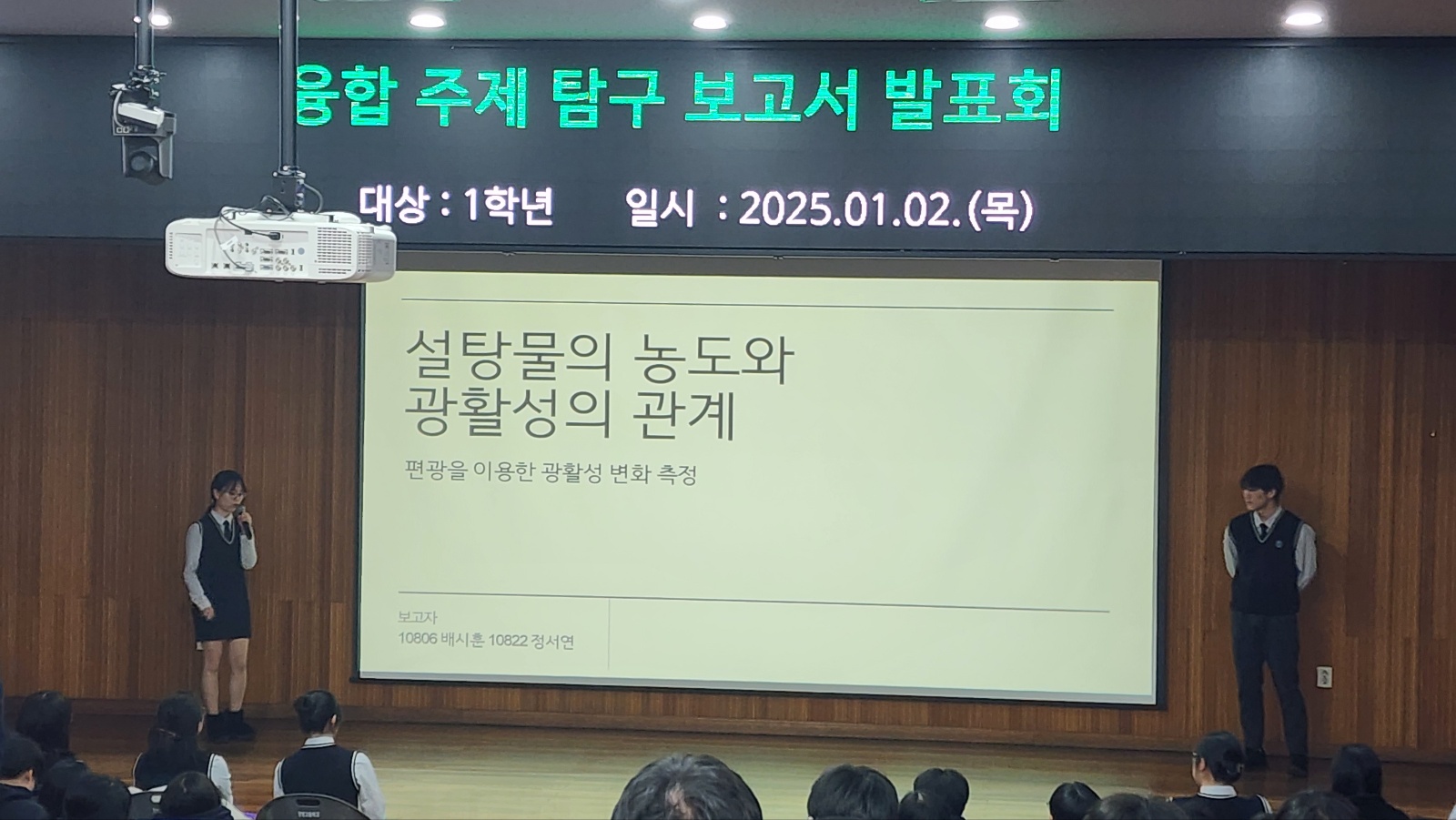 융합 주제 탐구 보고서 발표회

대상 : 1학년 일시 : 2025.01.02.(목)

설탕물의 농도와 광활성의 관계

편광을 이용한 광활성 변화 측정

보고자
10806 배시훈 10822 정서연